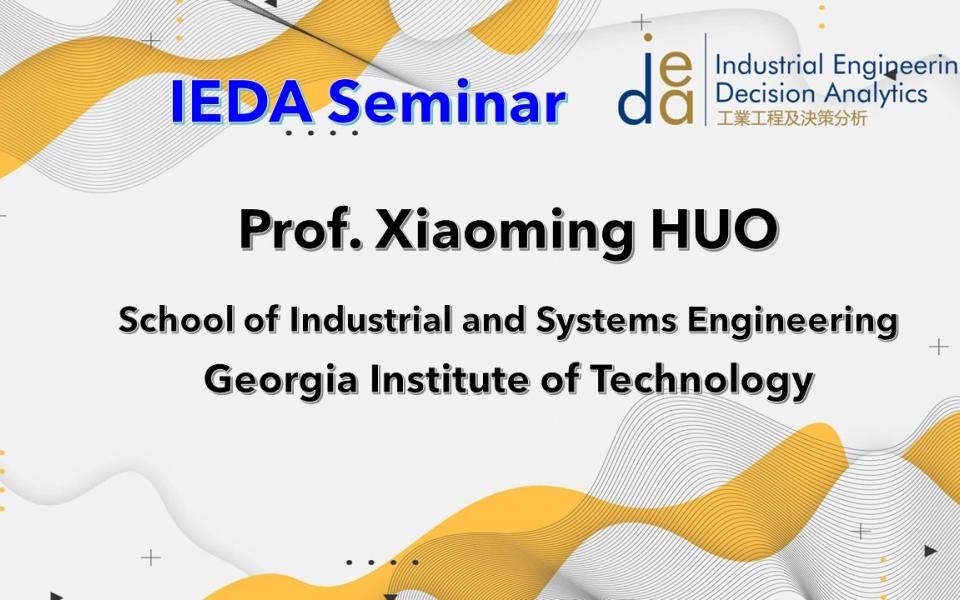 IEDA Seminar

ieda Industrial Engineerin
Decision Analytics
工業工程及決策分析

Prof. Xiaoming HUO

School of Industrial and Systems Engineering
Georgia Institute of Technology